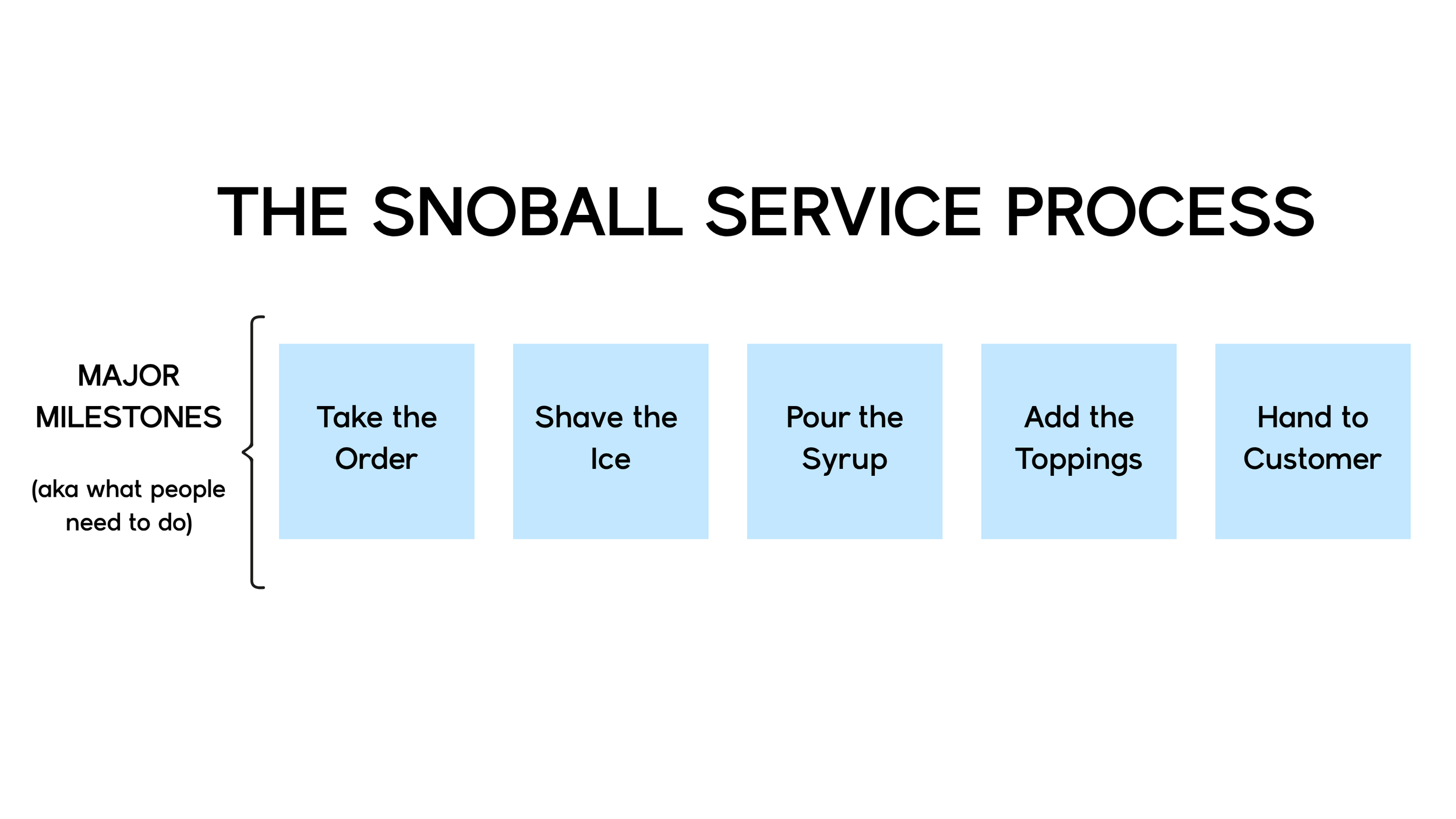 THE SNOBALL SERVICE PROCESS

MAJOR MILESTONES

(aka what people need to do)

Take the Order

Shave the Ice

Pour the Syrup

Add the Toppings

Hand to Customer